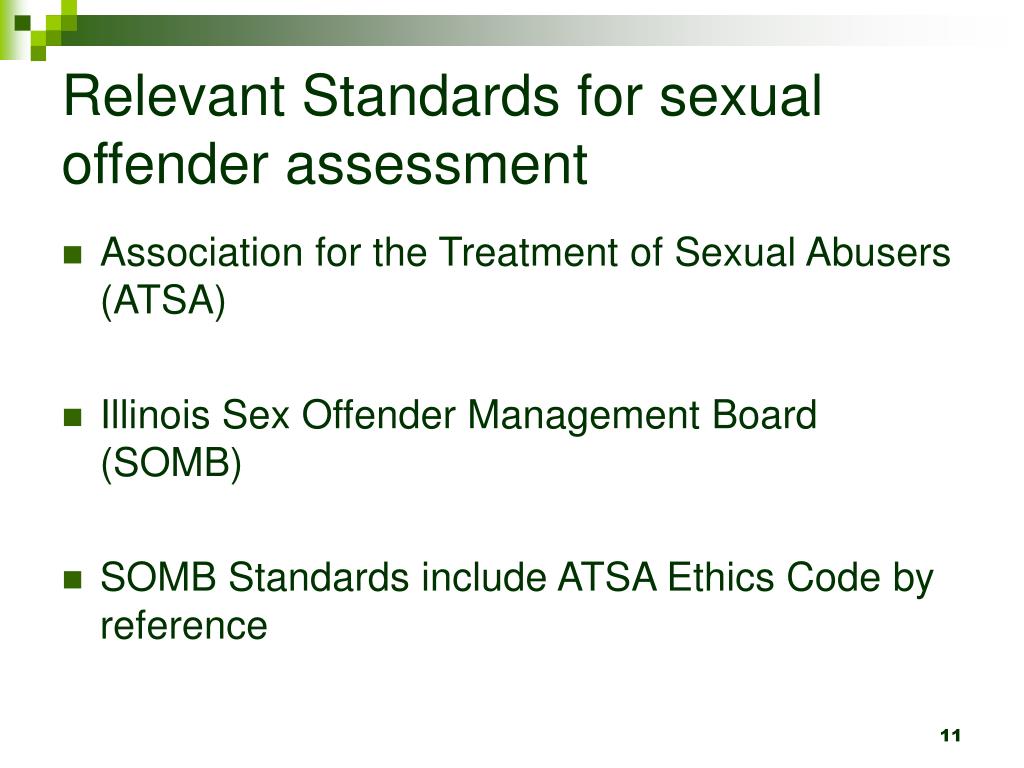 Relevant Standards for sexual offender assessment

Association for the Treatment of Sexual Abusers (ATSA)

Illinois Sex Offender Management Board (SOMB)

SOMB Standards include ATSA Ethics Code by reference

11